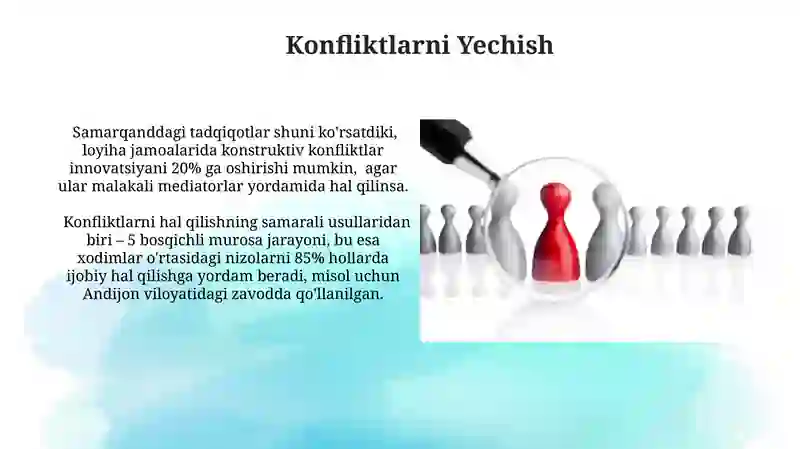 Konfliktlarni Yechish

Samarqanddagi tadqiqotlar shuni ko'rsatdiki, loyiha jamoalarida konstruktiv konfliktlar innovatsiyani 20% ga oshirishi mumkin, agar ular malakali mediatorlar yordamida hal qilinsa.

Konfliktlarni hal qilishning samarali usullaridan biri – 5 bosqichli murosa jarayoni, bu esa xodimlar o'rtasidagi nizolarni 85% hollarda ijobiy hal qilishga yordam beradi, misol uchun Andijon viloyatidagi zavodda qo'llanilgan.